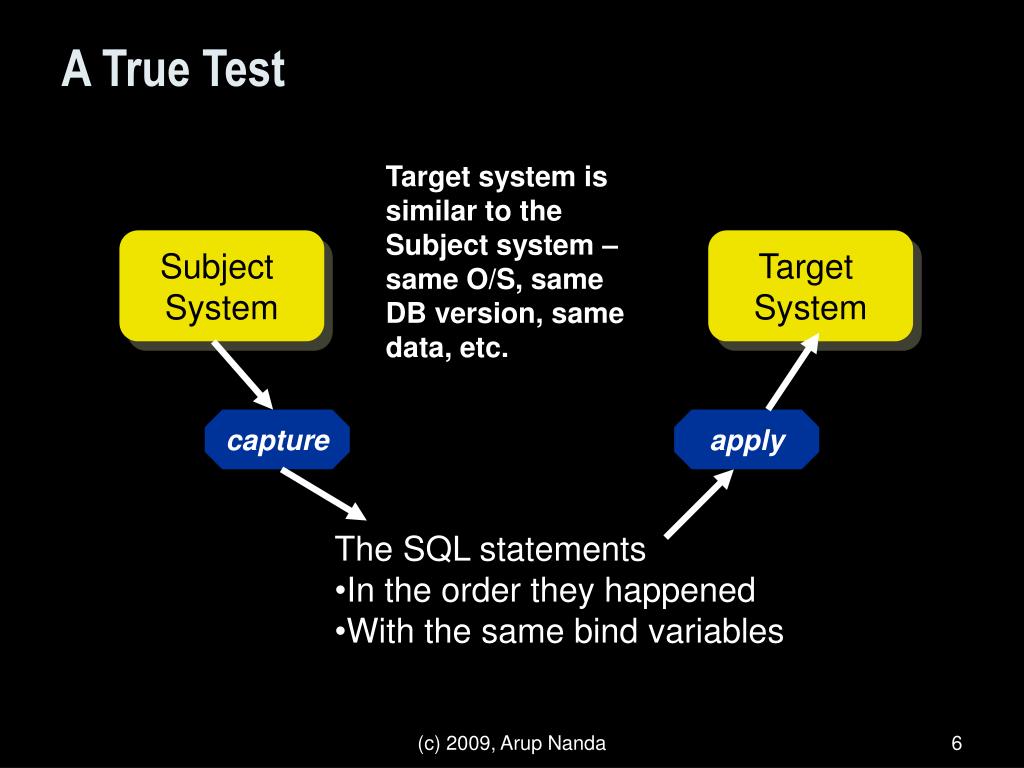 A True Test

Subject System

Target system is similar to the Subject system – same O/S, same DB version, same data, etc.

Target System

capture

apply

The SQL statements
•In the order they happened
•With the same bind variables

(c) 2009, Arup Nanda

6